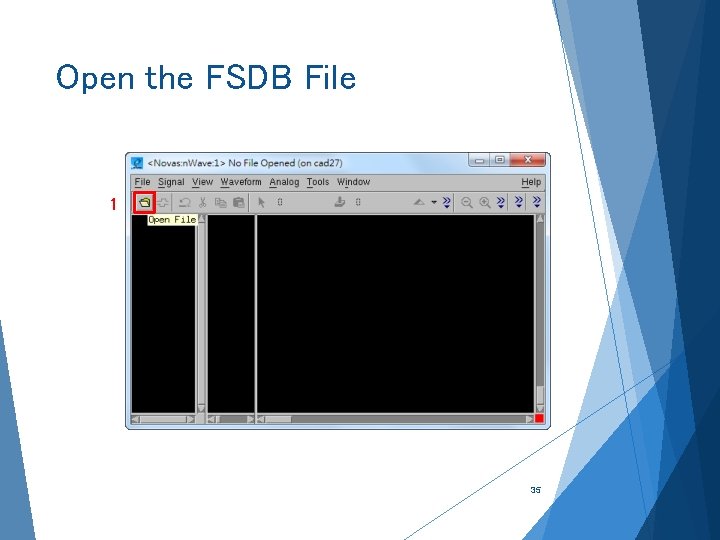 Open the FSDB File

<Novas:nWave:1> No File Opened (on cad27)

File Signal View Waveform Analog Tools Window Help

1

0 0

Open File

35